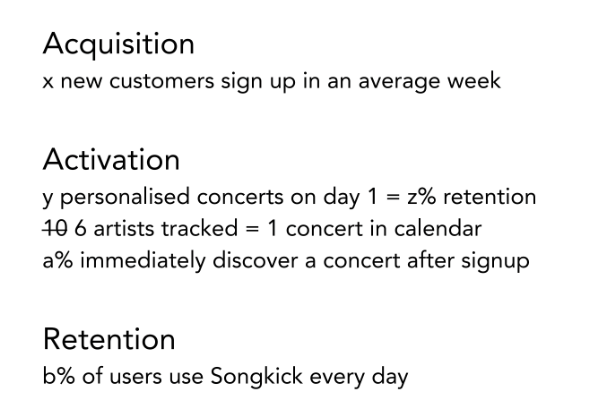 Acquisition
x new customers sign up in an average week

Activation
y personalised concerts on day 1 = z% retention
~~10~~ 6 artists tracked = 1 concert in calendar
a% immediately discover a concert after signup

Retention
b% of users use Songkick every day